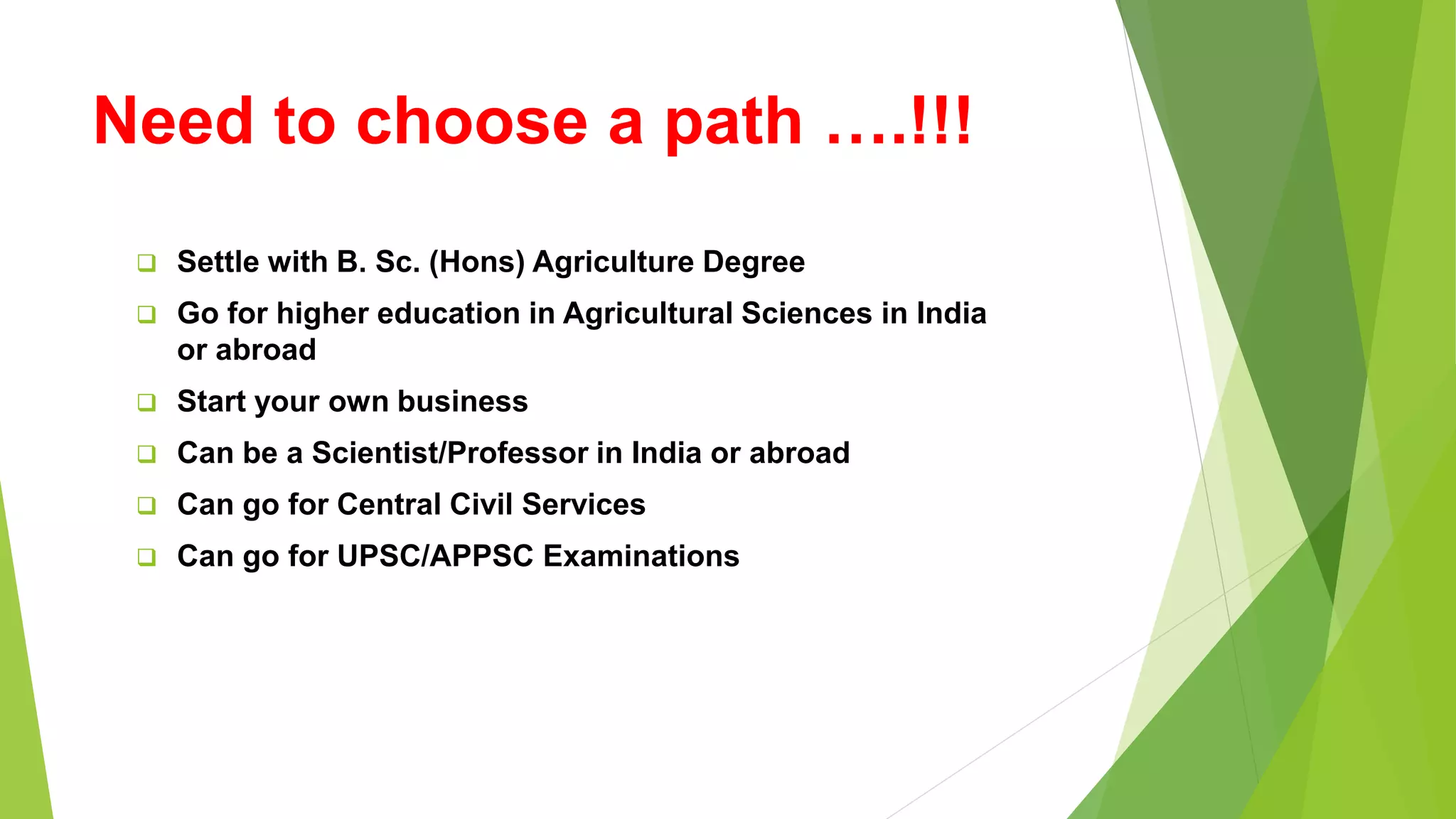 Need to choose a path ….!!!

❑ Settle with B. Sc. (Hons) Agriculture Degree

❑ Go for higher education in Agricultural Sciences in India or abroad

❑ Start your own business

❑ Can be a Scientist/Professor in India or abroad

❑ Can go for Central Civil Services

❑ Can go for UPSC/APPSC Examinations